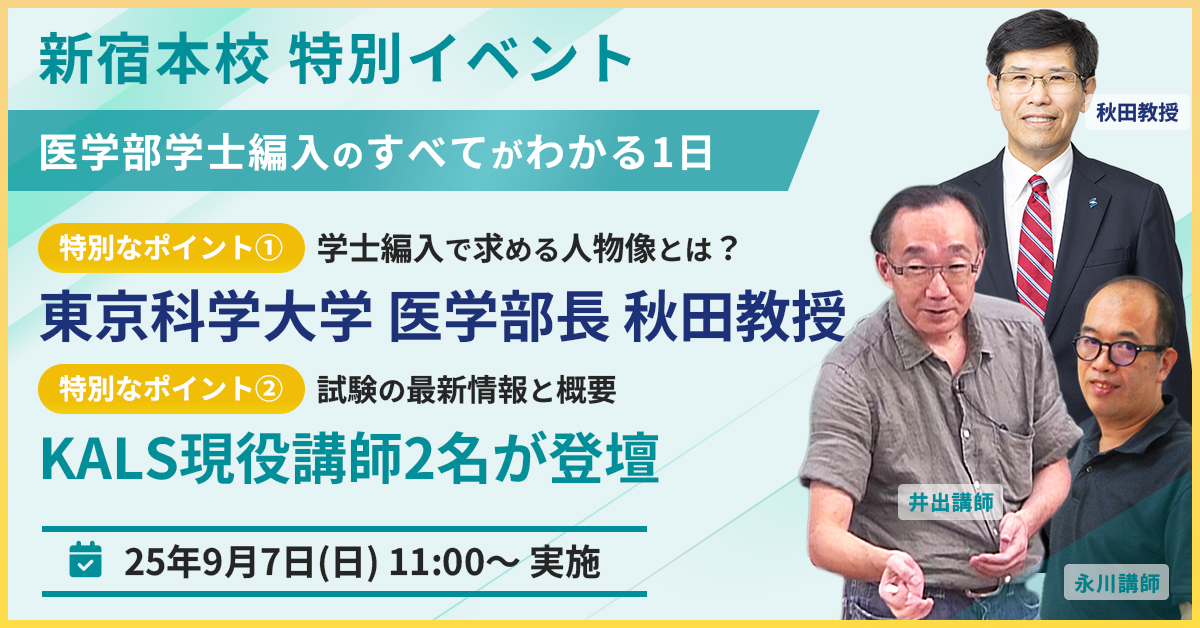 新宿本校 特別イベント

医学部学士編入のすべてがわかる1日

特別なポイント① 学士編入で求める人物像とは？

東京科学大学 医学部長 秋田教授

特別なポイント② 試験の最新情報と概要

KALS現役講師2名が登壇

25年9月7日(日) 11:00〜 実施

秋田教授

井出講師

永川講師